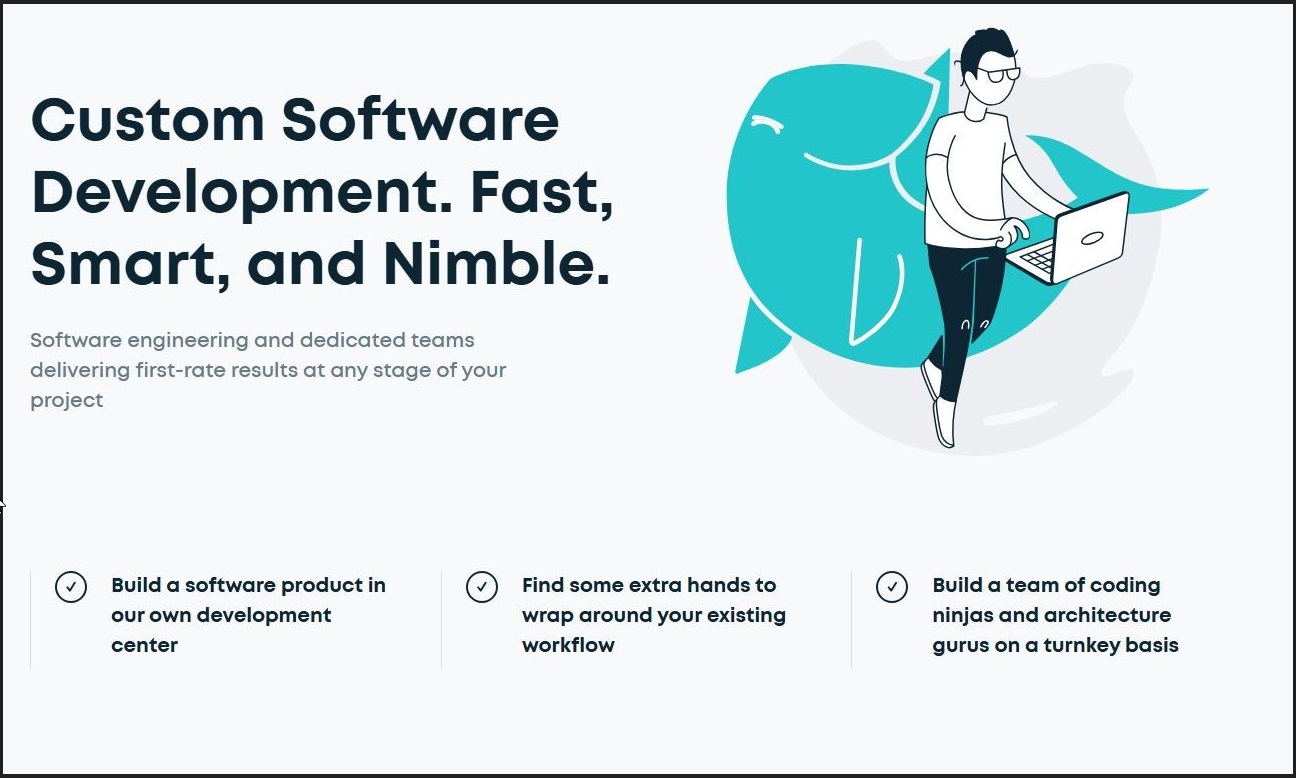 Custom Software Development. Fast, Smart, and Nimble.

Software engineering and dedicated teams delivering first-rate results at any stage of your project

Build a software product in our own development center

Find some extra hands to wrap around your existing workflow

Build a team of coding ninjas and architecture gurus on a turnkey basis